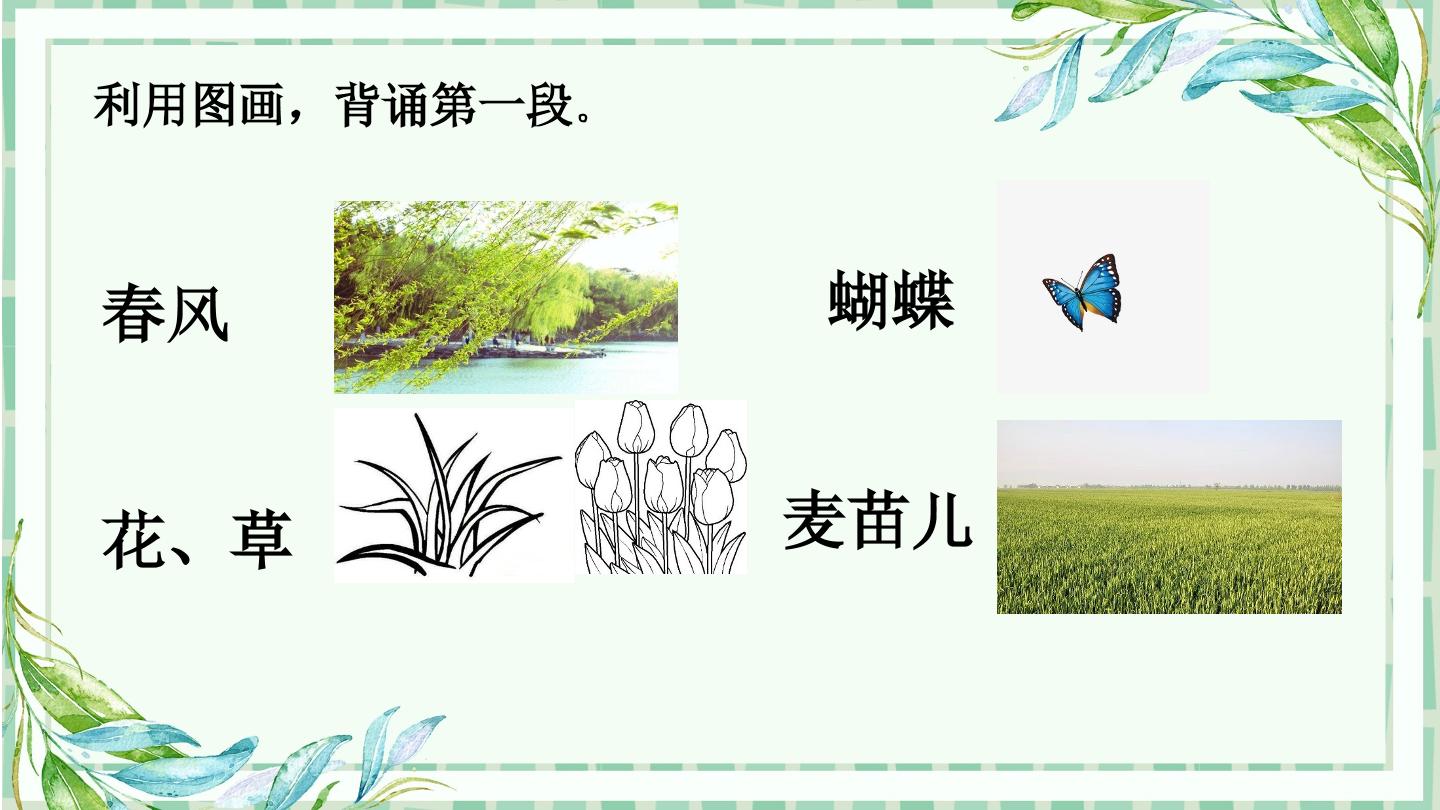 利用图画，背诵第一段。

春风

蝴蝶

花、草

麦苗儿